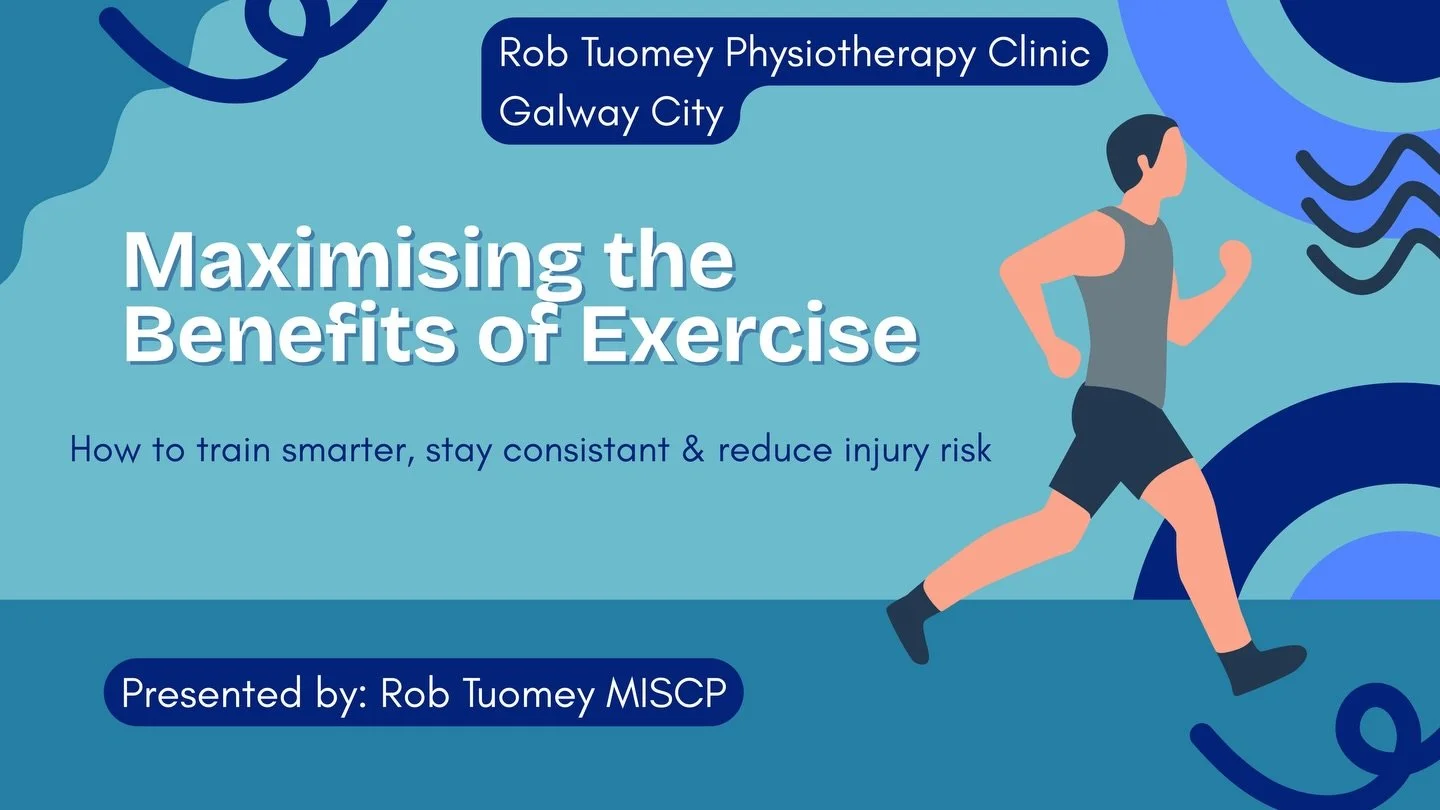 Rob Tuomey Physiotherapy Clinic
Galway City

Maximising the Benefits of Exercise

How to train smarter, stay consistant & reduce injury risk

Presented by: Rob Tuomey MISCP